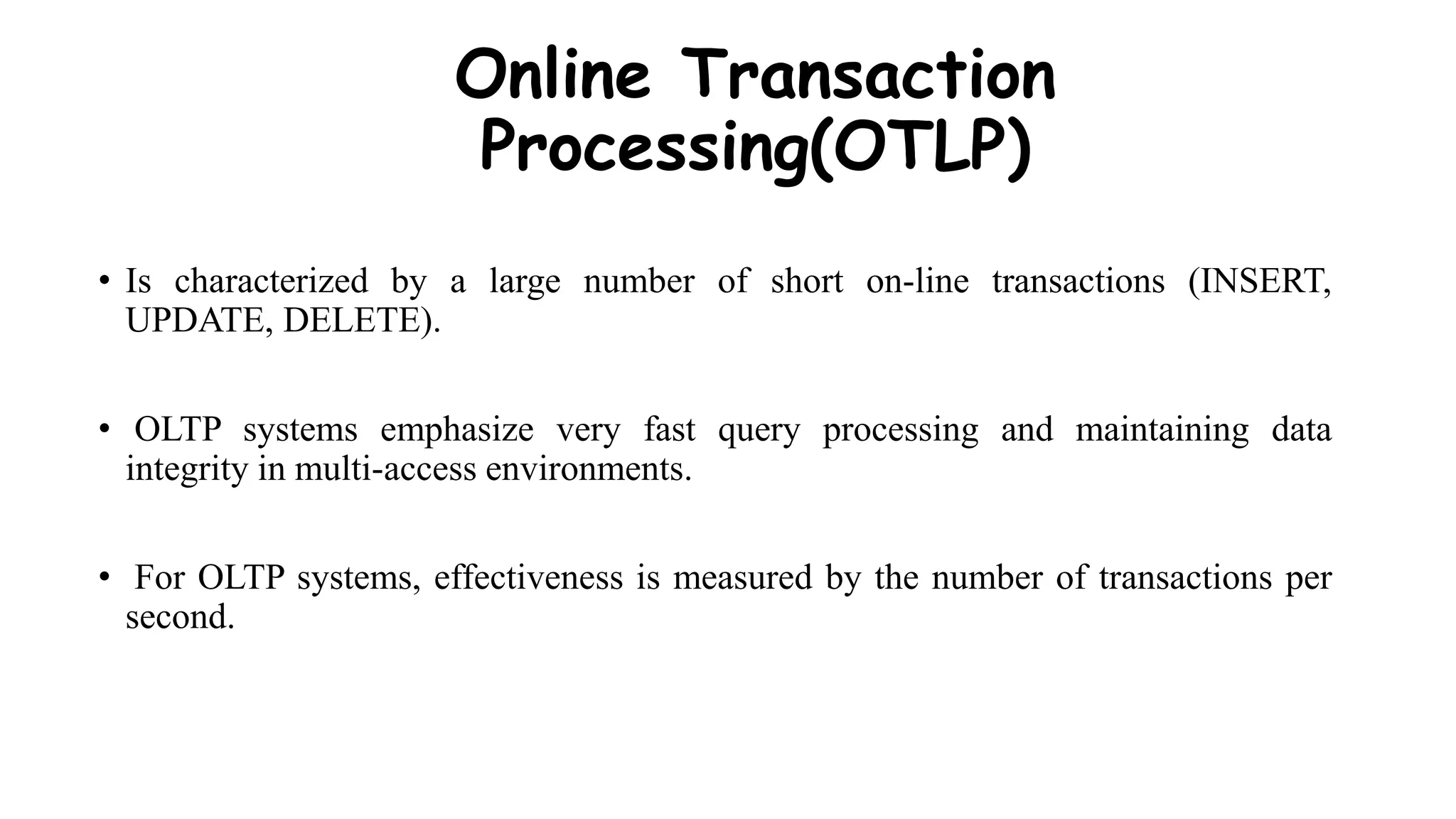 Online Transaction Processing(OTLP)

• Is characterized by a large number of short on-line transactions (INSERT, UPDATE, DELETE).

• OLTP systems emphasize very fast query processing and maintaining data integrity in multi-access environments.

• For OLTP systems, effectiveness is measured by the number of transactions per second.